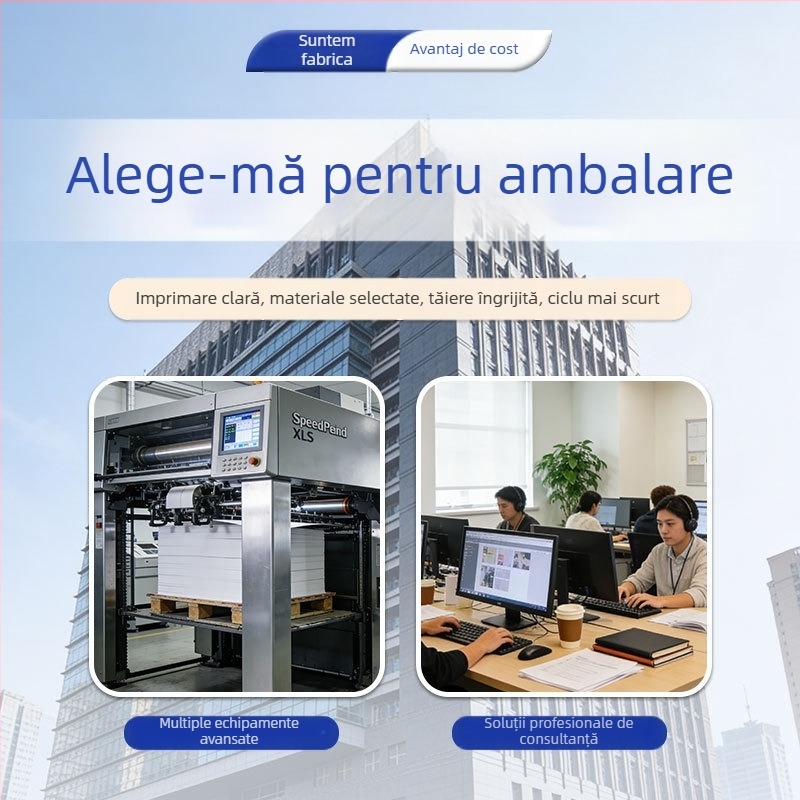 Suntem fabrica

Avantaj de cost

Alege-mă pentru ambalare

Imprimare clară, materiale selectate, tăiere îngrijită, ciclu mai scurt

SpeedPend XLS

Multiple echipamente avansate

Soluții profesionale de consultanță